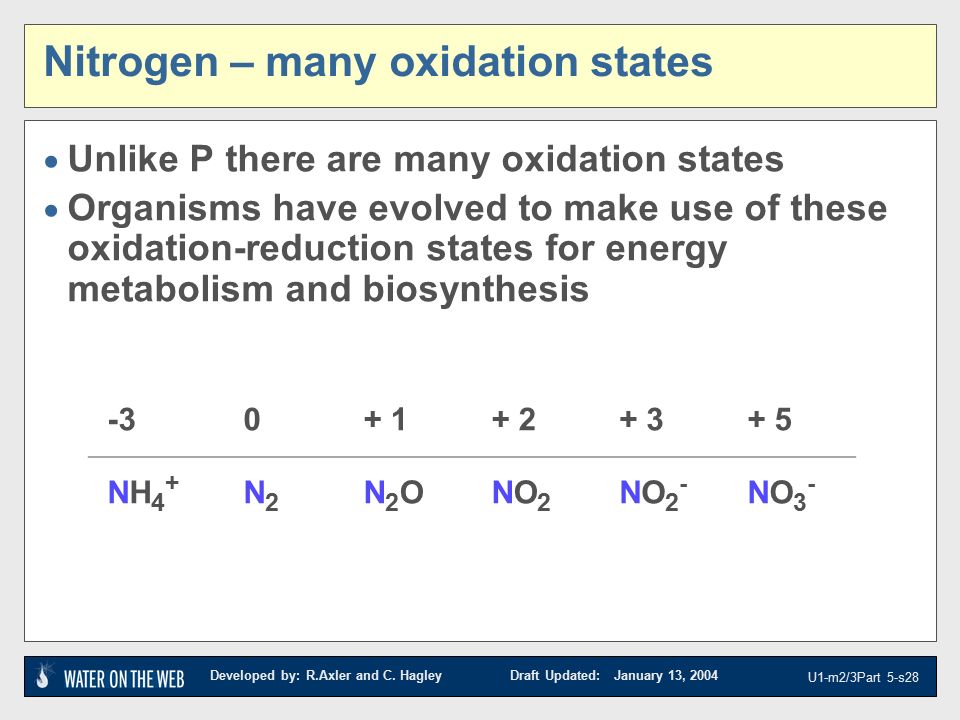 Nitrogen – many oxidation states

• Unlike P there are many oxidation states
• Organisms have evolved to make use of these oxidation-reduction states for energy metabolism and biosynthesis

| -3 | 0 | + 1 | + 2 | + 3 | + 5 |
|---|---|---|---|---|---|
| $NH_4^+$ | $N_2$ | $N_2O$ | $NO_2$ | $NO_2^-$ | $NO_3^-$ |

WATER ON THE WEB   Developed by: R.Axler and C. Hagley   Draft Updated: January 13, 2004   U1-m2/3Part 5-s28